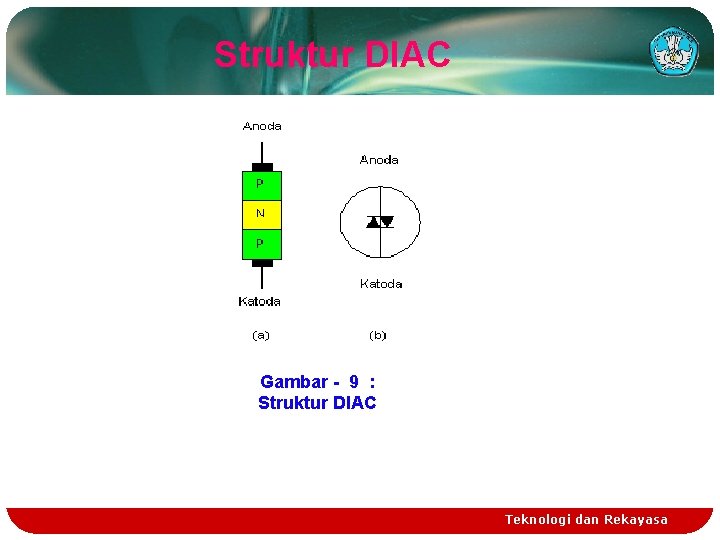 Struktur DIAC

Anoda

P

N

P

Katoda

(a)

Anoda

Katoda

(b)

Gambar - 9 :
Struktur DIAC

Teknologi dan Rekayasa